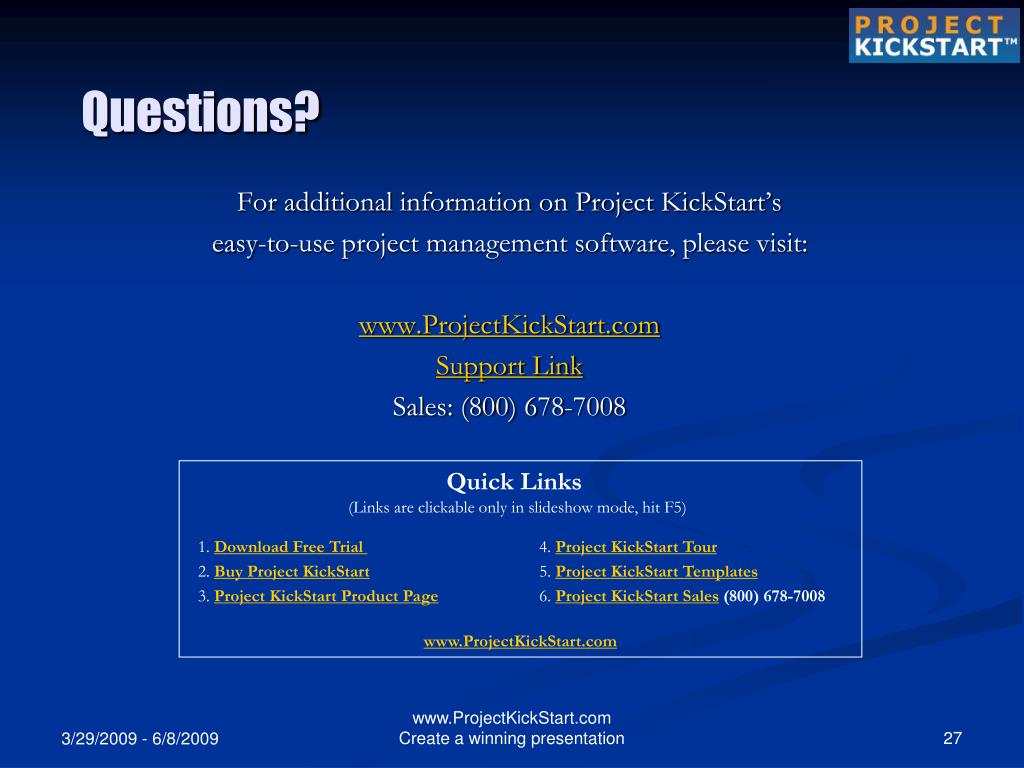 PROJECT KICKSTART™

Questions?

For additional information on Project KickStart's easy-to-use project management software, please visit:

www.ProjectKickStart.com
Support Link
Sales: (800) 678-7008

Quick Links
(Links are clickable only in slideshow mode, hit F5)

1. Download Free Trial
2. Buy Project KickStart
3. Project KickStart Product Page

4. Project KickStart Tour
5. Project KickStart Templates
6. Project KickStart Sales (800) 678-7008

www.ProjectKickStart.com

3/29/2009 - 6/8/2009

www.ProjectKickStart.com
Create a winning presentation

27